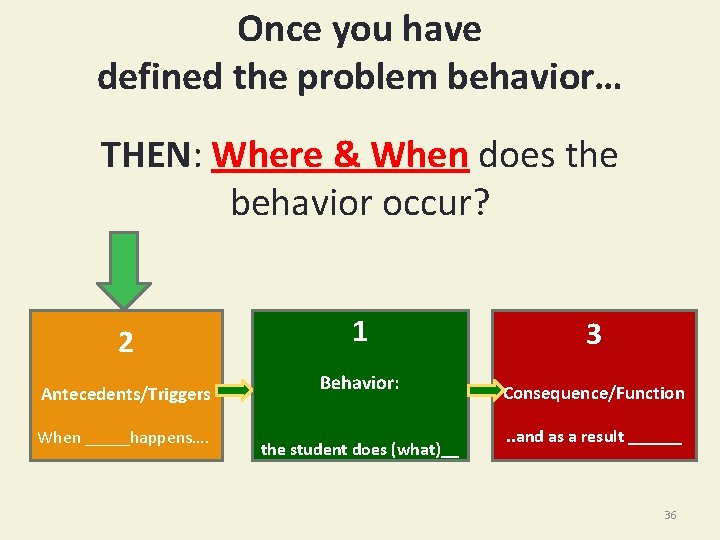 Once you have defined the problem behavior…

THEN: Where & When does the behavior occur?

2

Antecedents/Triggers

When _____happens….

1

Behavior:

the student does (what)__

3

Consequence/Function

..and as a result ______

36